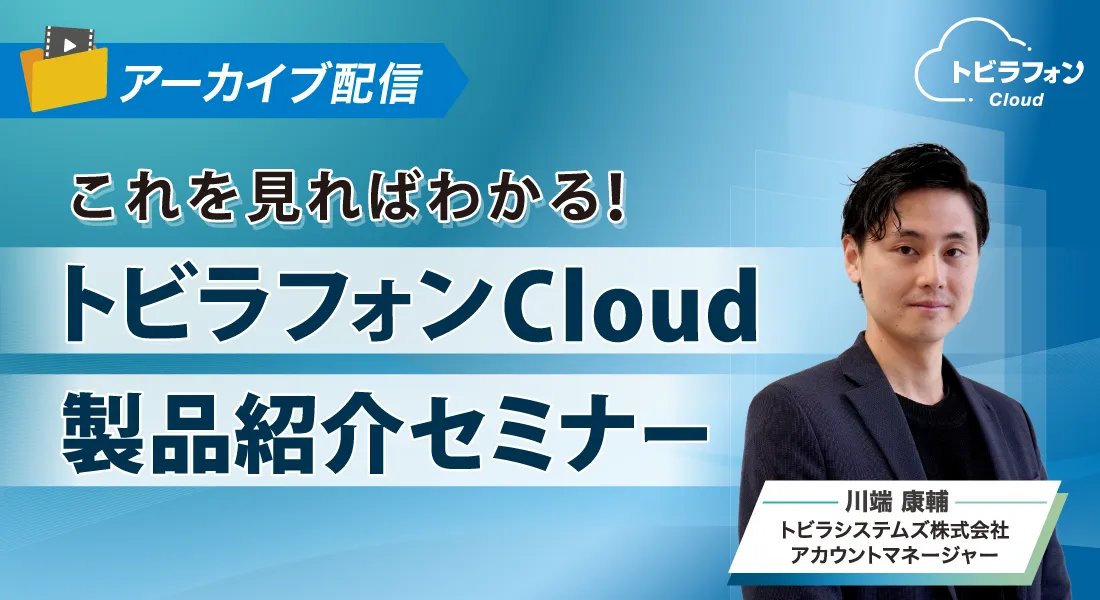 アーカイブ配信

トビラフォン Cloud

これを見ればわかる!

トビラフォンCloud

製品紹介セミナー

川端 康輔
トビラシステムズ株式会社
アカウントマネージャー